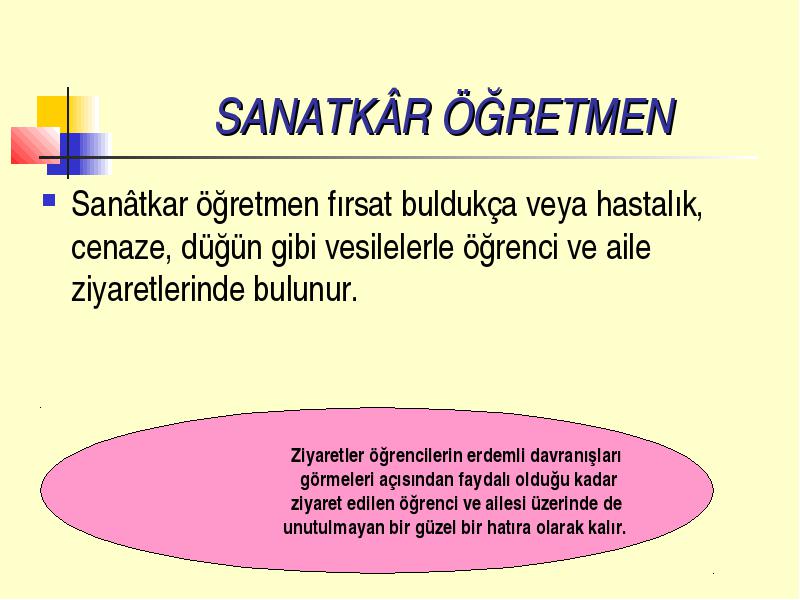 SANATKÂR ÖĞRETMEN

Sanâtkar öğretmen fırsat buldukça veya hastalık, cenaze, düğün gibi vesilelerle öğrenci ve aile ziyaretlerinde bulunur.

Ziyaretler öğrencilerin erdemli davranışları görmeleri açısından faydalı olduğu kadar ziyaret edilen öğrenci ve ailesi üzerinde de unutulmayan bir güzel bir hatıra olarak kalır.